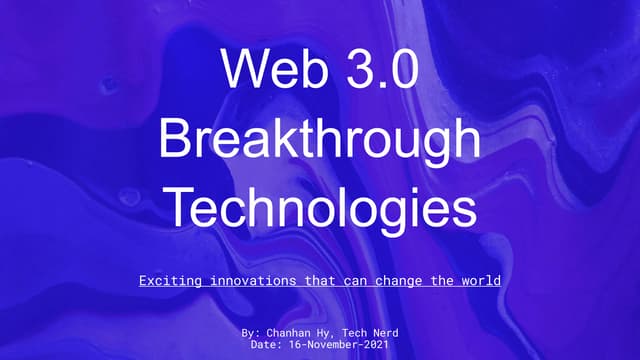 Web 3.0 Breakthrough Technologies

Exciting innovations that can change the world

By: Chanhan Hy, Tech Nerd
Date: 16-November-2021